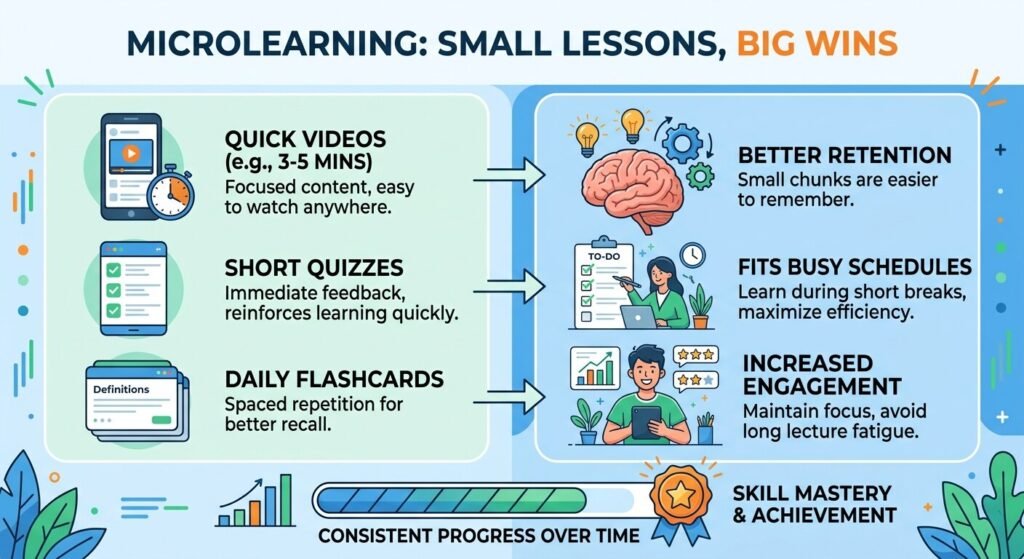 MICROLEARNING: SMALL LESSONS, BIG WINS

QUICK VIDEOS (e.g., 3-5 MINS)
Focused content, easy to watch anywhere.

SHORT QUIZZES
Immediate feedback, reinforces learning quickly.

Definitions

DAILY FLASHCARDS
Spaced repetition for better recall.

BETTER RETENTION
Small chunks are easier to remember.

TO-DO

FITS BUSY SCHEDULES
Learn during short breaks, maximize efficiency.

INCREASED ENGAGEMENT
Maintain focus, avoid long lecture fatigue.

CONSISTENT PROGRESS OVER TIME

SKILL MASTERY & ACHIEVEMENT